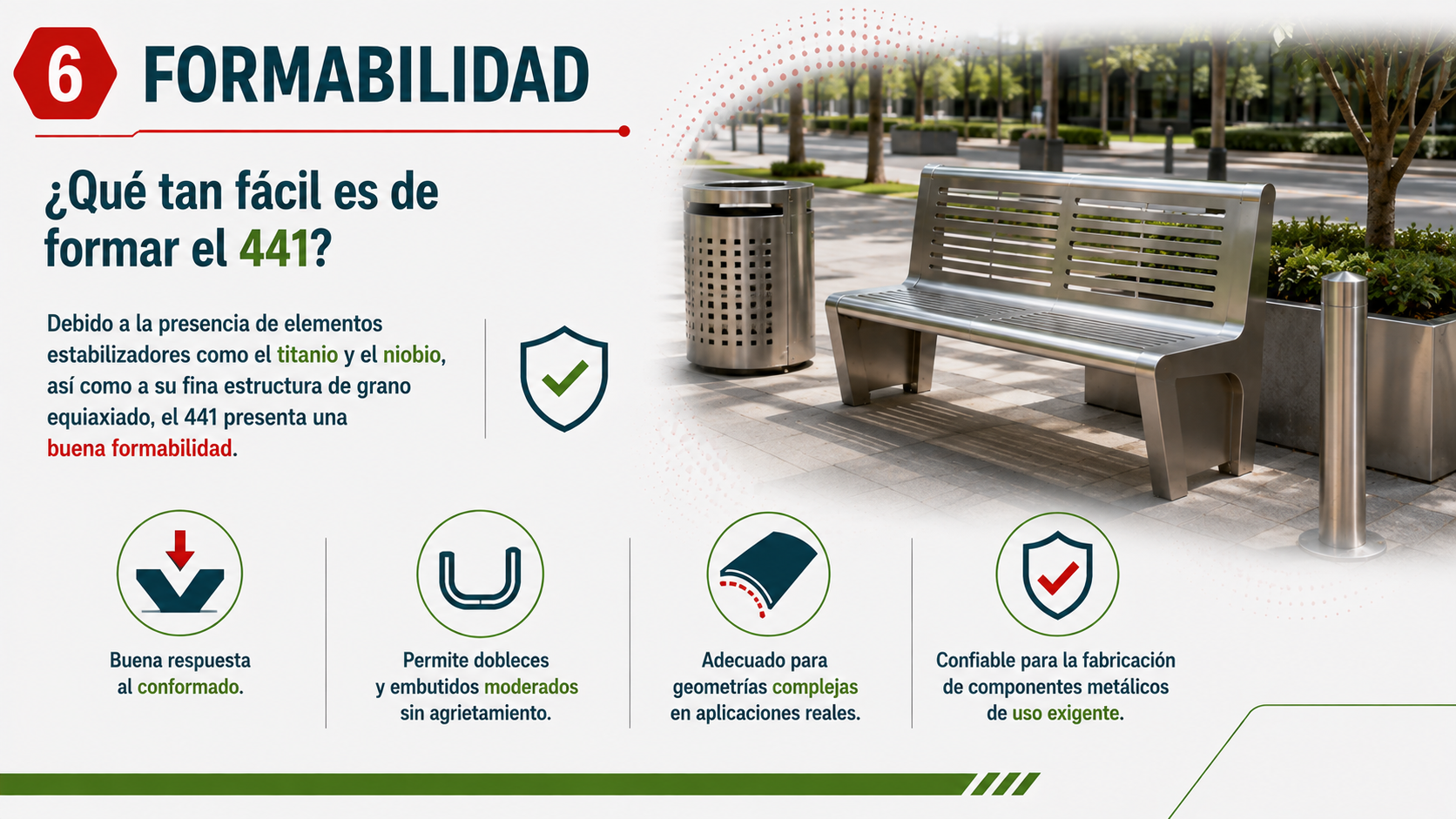 6 FORMABILIDAD

¿Qué tan fácil es de formar el 441?

Debido a la presencia de elementos estabilizadores como el titanio y el niobio, así como a su fina estructura de grano equiaxiado, el 441 presenta una buena formabilidad.

Buena respuesta al conformado.

Permite dobleces y embutidos moderados sin agrietamiento.

Adecuado para geometrías complejas en aplicaciones reales.

Confiable para la fabricación de componentes metálicos de uso exigente.